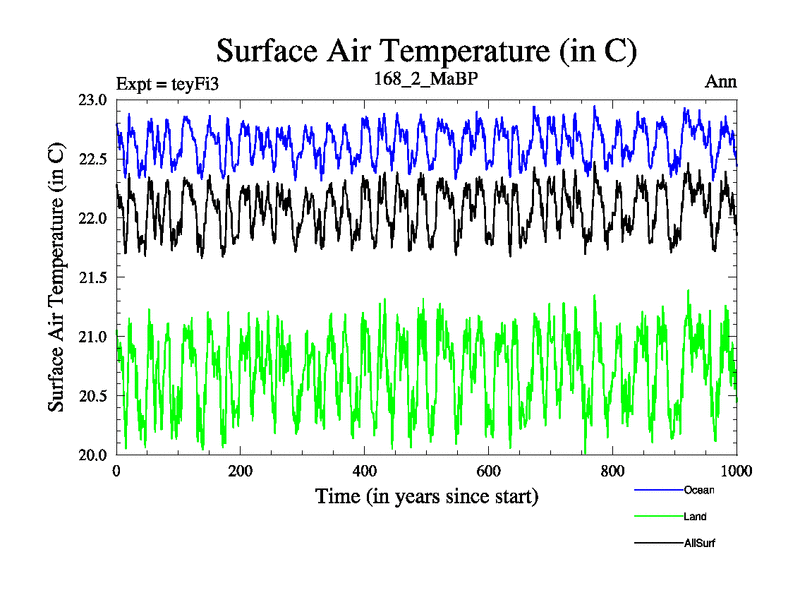 Surface Air Temperature (in C)

Expt = teyFi3

168_2_MaBP

Ann

Surface Air Temperature (in C)

23.0
22.5
22.0
21.5
21.0
20.5
20.0

0
200
400
600
800
1000

Time (in years since start)

Ocean
Land
AllSurf